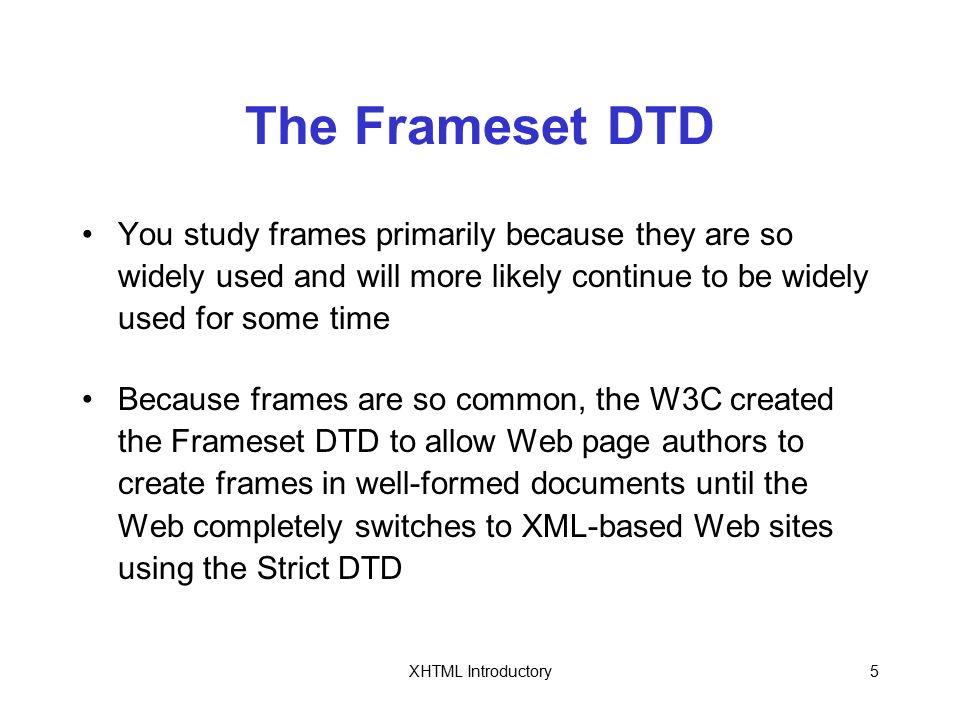 The Frameset DTD

• You study frames primarily because they are so widely used and will more likely continue to be widely used for some time

• Because frames are so common, the W3C created the Frameset DTD to allow Web page authors to create frames in well-formed documents until the Web completely switches to XML-based Web sites using the Strict DTD

XHTML Introductory

5